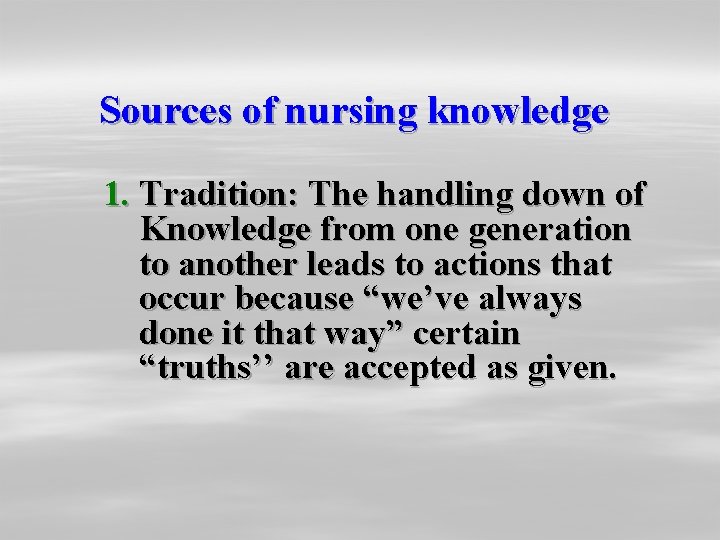 Sources of nursing knowledge

1. Tradition: The handling down of Knowledge from one generation to another leads to actions that occur because “we’ve always done it that way” certain “truths’’ are accepted as given.